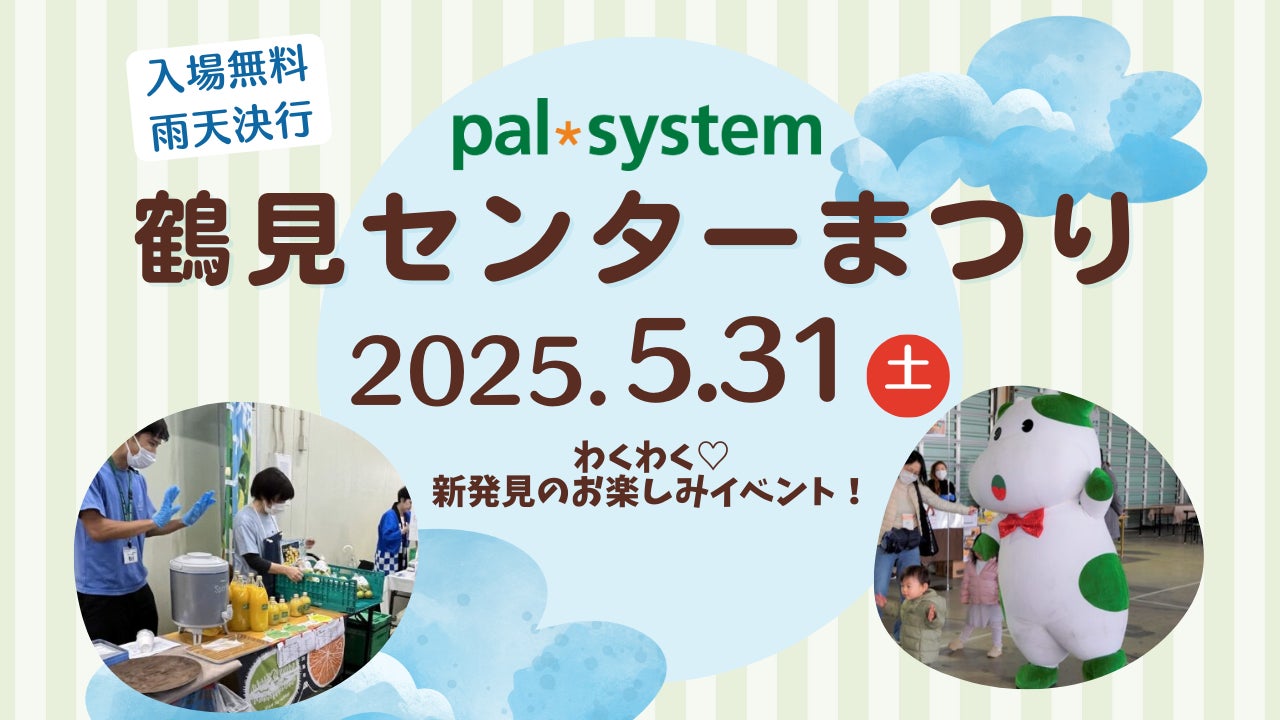 入場無料
雨天決行

pal*system

鶴見センターまつり

2025.5.31 土

わくわく♡
新発見のお楽しみイベント！